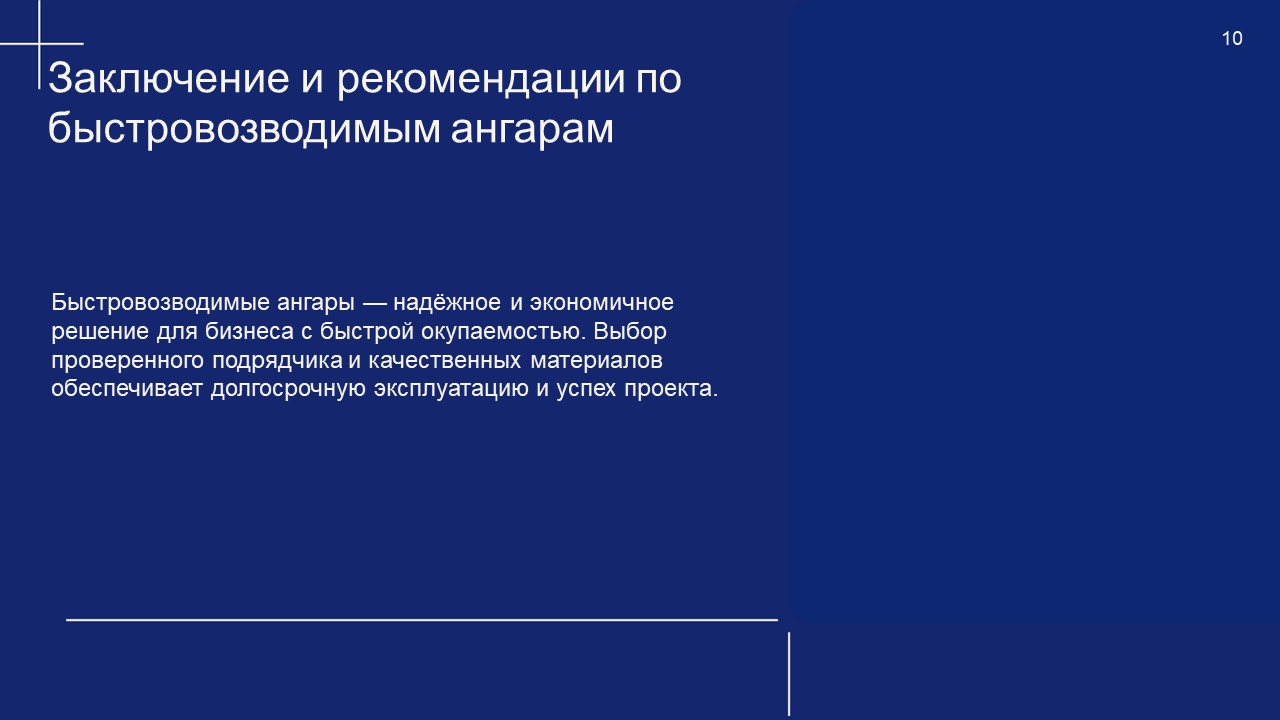 10

Заключение и рекомендации по быстровозводимым ангарам

Быстровозводимые ангары — надёжное и экономичное решение для бизнеса с быстрой окупаемостью. Выбор проверенного подрядчика и качественных материалов обеспечивает долгосрочную эксплуатацию и успех проекта.